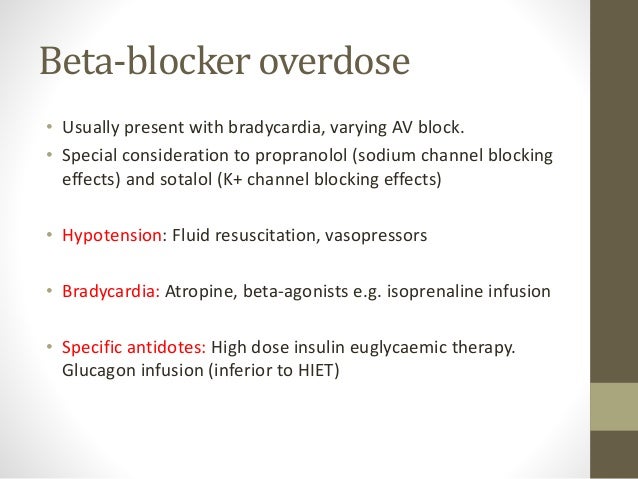 Beta-blocker overdose

• Usually present with bradycardia, varying AV block.
• Special consideration to propranolol (sodium channel blocking effects) and sotalol (K+ channel blocking effects)

• Hypotension: Fluid resuscitation, vasopressors

• Bradycardia: Atropine, beta-agonists e.g. isoprenaline infusion

• Specific antidotes: High dose insulin euglycaemic therapy. Glucagon infusion (inferior to HIET)